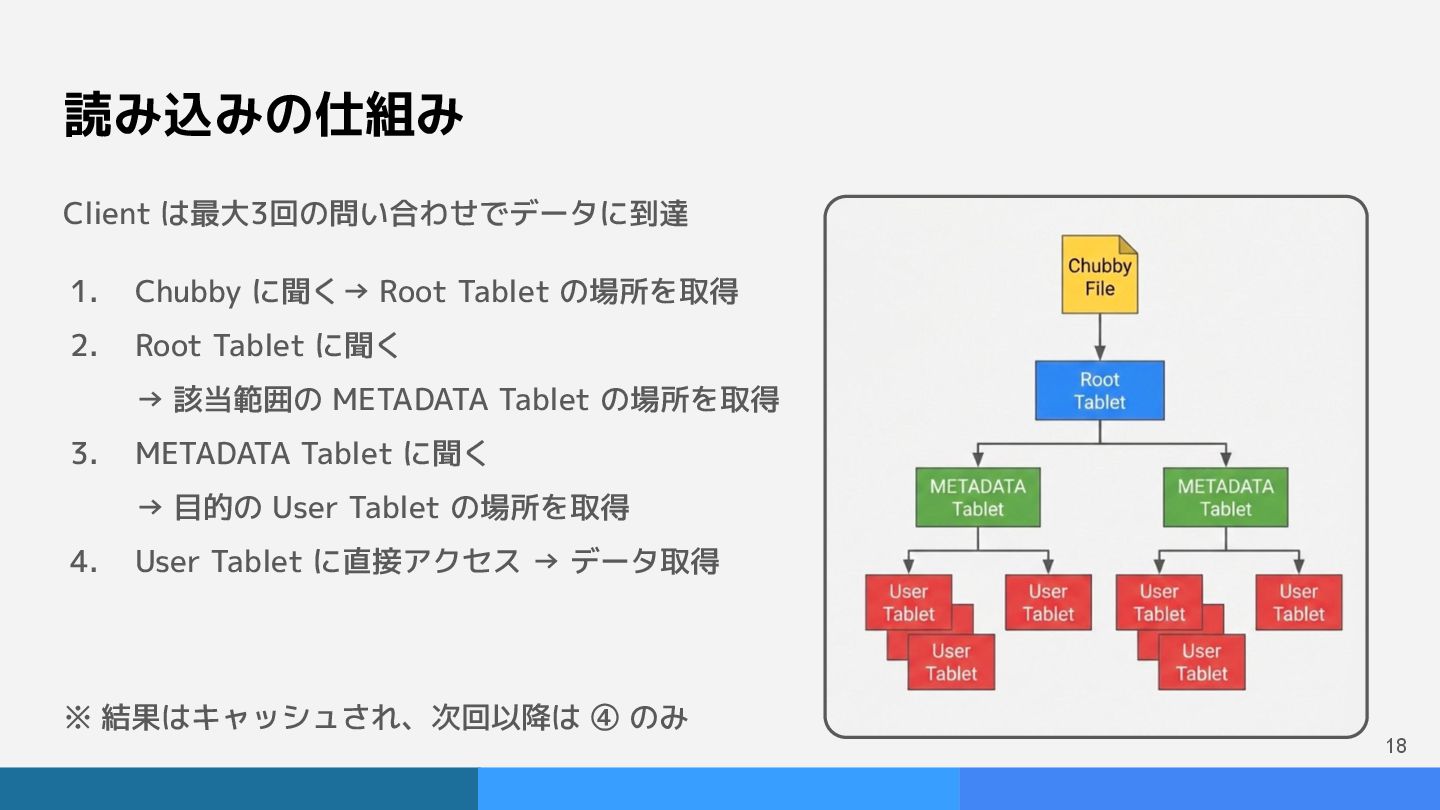 読み込みの仕組み

Client は最大3回の問い合わせでデータに到達

1. Chubby に聞く → Root Tablet の場所を取得
2. Root Tablet に聞く
→ 該当範囲の METADATA Tablet の場所を取得
3. METADATA Tablet に聞く
→ 目的の User Tablet の場所を取得
4. User Tablet に直接アクセス → データ取得

※ 結果はキャッシュされ、次回以降は ④ のみ

Chubby File

Root Tablet

METADATA Tablet

METADATA Tablet

User Tablet

User Tablet

User Tablet

User Tablet

User Tablet

User Tablet

18